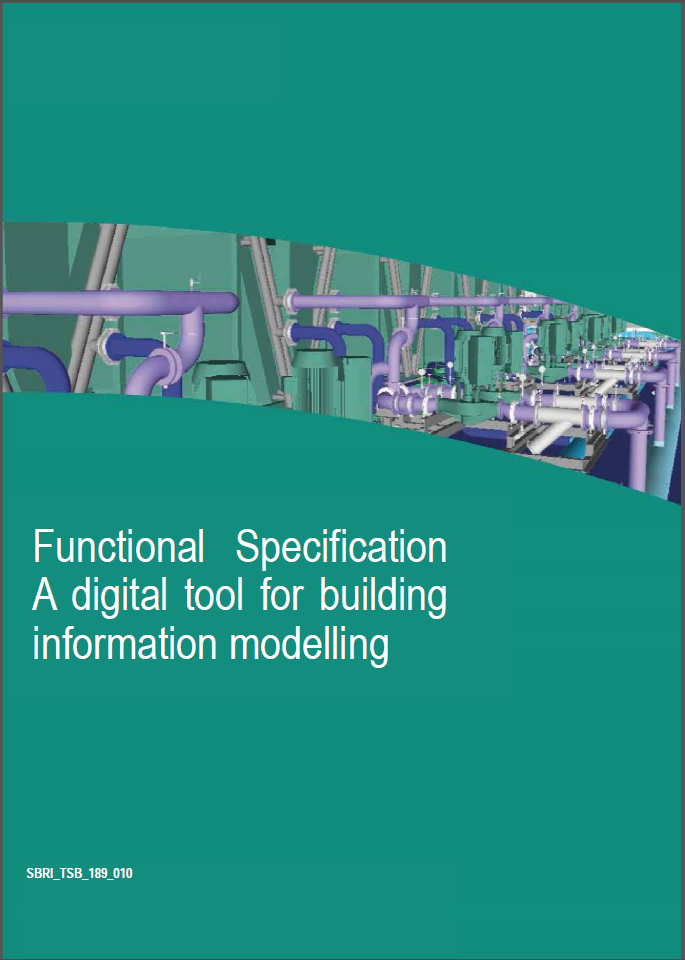 Functional Specification
A digital tool for building information modelling

SBRI_TSB_189_010